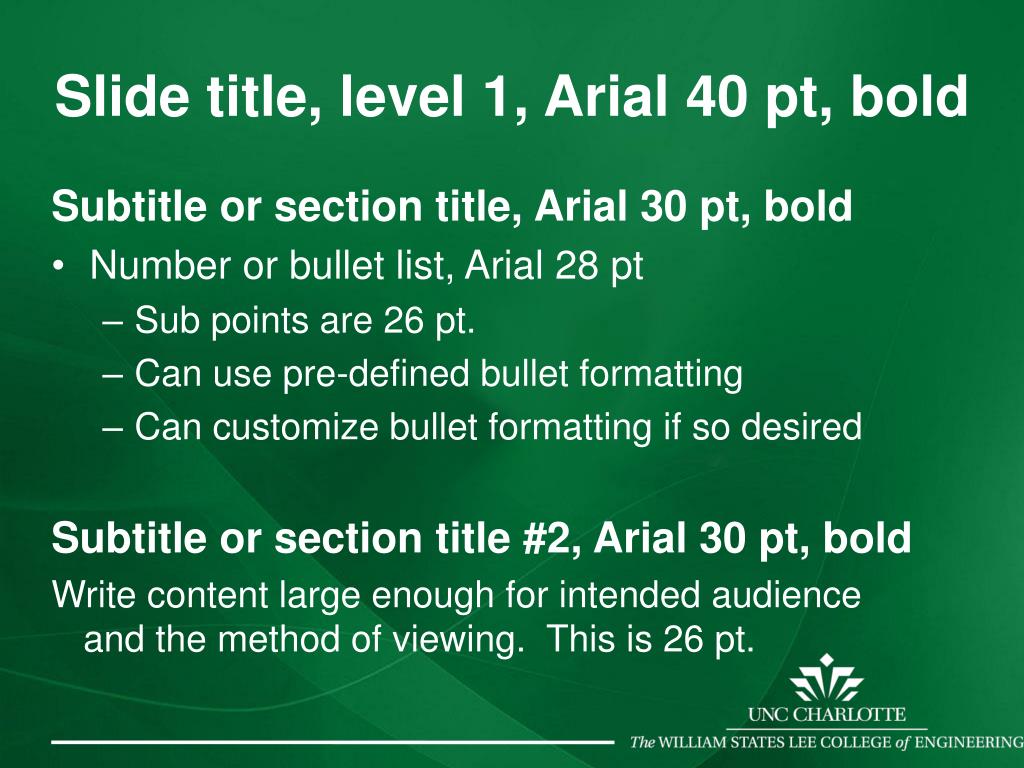 Slide title, level 1, Arial 40 pt, bold

Subtitle or section title, Arial 30 pt, bold

• Number or bullet list, Arial 28 pt
– Sub points are 26 pt.
– Can use pre-defined bullet formatting
– Can customize bullet formatting if so desired

Subtitle or section title #2, Arial 30 pt, bold

Write content large enough for intended audience and the method of viewing. This is 26 pt.

UNC CHARLOTTE
The WILLIAM STATES LEE COLLEGE of ENGINEERING